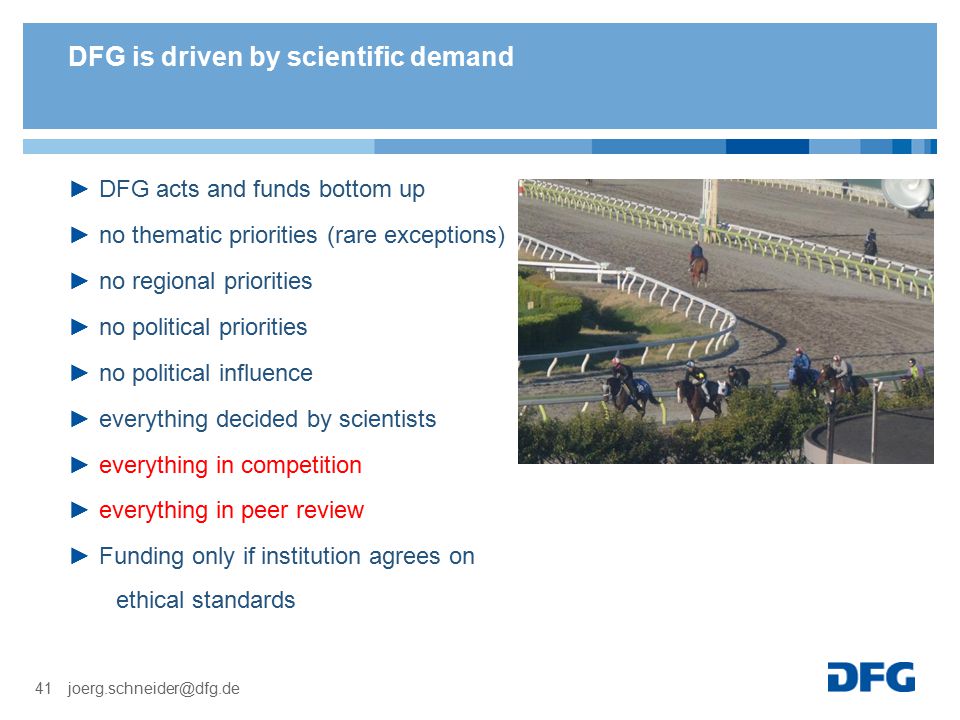 DFG is driven by scientific demand

► DFG acts and funds bottom up

► no thematic priorities (rare exceptions)

► no regional priorities

► no political priorities

► no political influence

► everything decided by scientists

► everything in competition

► everything in peer review

► Funding only if institution agrees on ethical standards

41 joerg.schneider@dfg.de

DFG